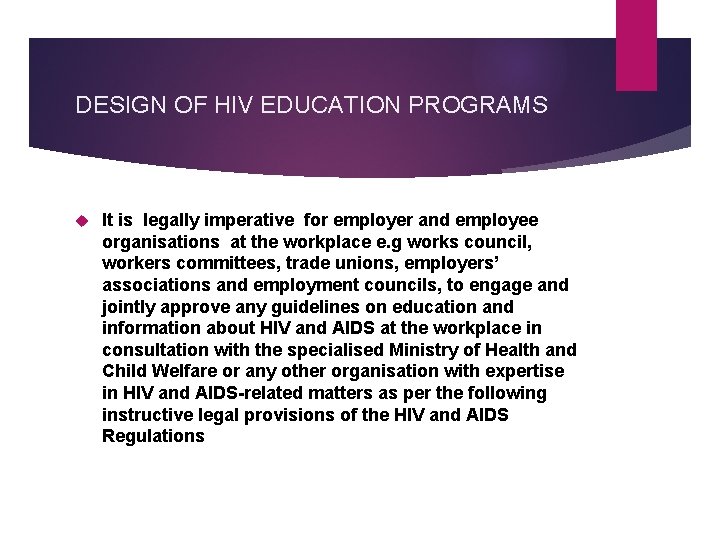 DESIGN OF HIV EDUCATION PROGRAMS

It is legally imperative for employer and employee organisations at the workplace e.g works council, workers committees, trade unions, employers' associations and employment councils, to engage and jointly approve any guidelines on education and information about HIV and AIDS at the workplace in consultation with the specialised Ministry of Health and Child Welfare or any other organisation with expertise in HIV and AIDS-related matters as per the following instructive legal provisions of the HIV and AIDS Regulations